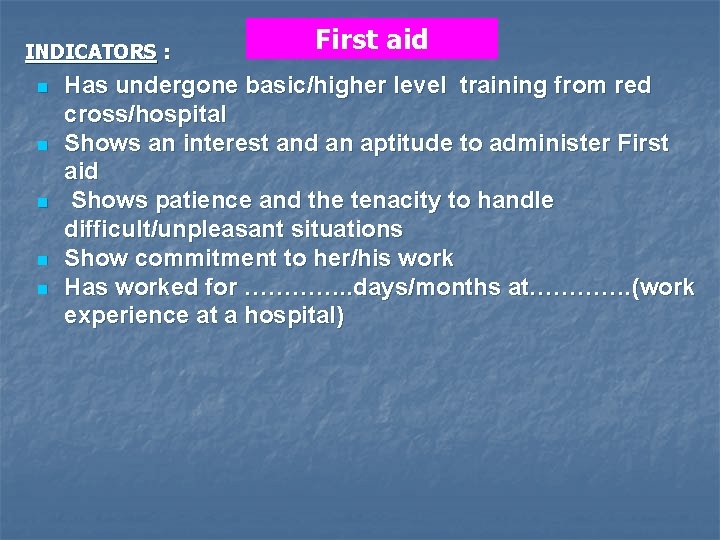 First aid

INDICATORS :

- Has undergone basic/higher level training from red cross/hospital
- Shows an interest and an aptitude to administer First aid
- Shows patience and the tenacity to handle difficult/unpleasant situations
- Show commitment to her/his work
- Has worked for …………..days/months at………….(work experience at a hospital)